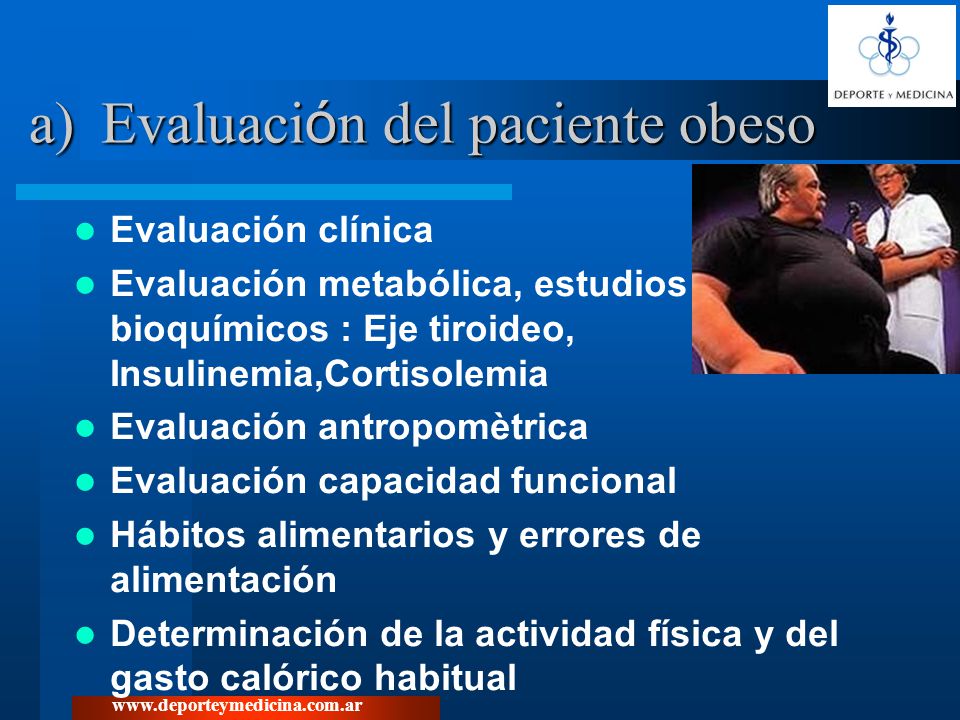 DEPORTE Y MEDICINA

a) Evaluación del paciente obeso

- Evaluación clínica
- Evaluación metabólica, estudios bioquímicos : Eje tiroideo, Insulinemia,Cortisolemia
- Evaluación antropomètrica
- Evaluación capacidad funcional
- Hábitos alimentarios y errores de alimentación
- Determinación de la actividad física y del gasto calórico habitual

www.deporteymedicina.com.ar